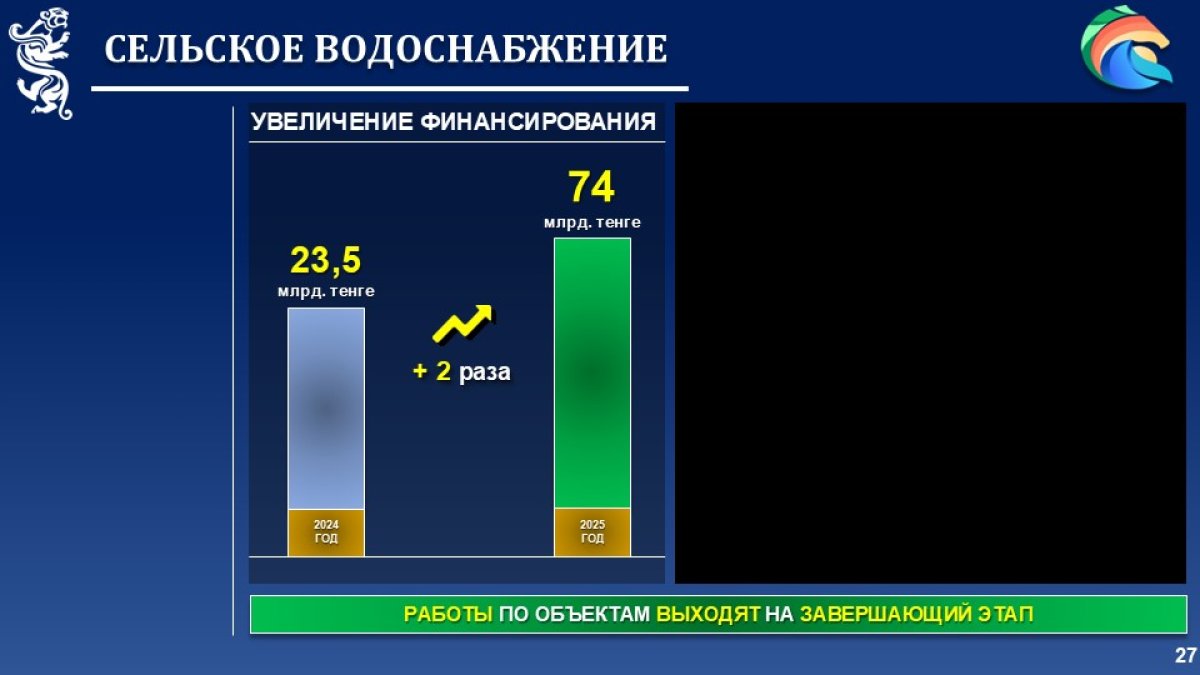 СЕЛЬСКОЕ ВОДОСНАБЖЕНИЕ

УВЕЛИЧЕНИЕ ФИНАНСИРОВАНИЯ

23,5
млрд. тенге

+ 2 раза

74
млрд. тенге

2024
ГОД

2025
ГОД

РАБОТЫ ПО ОБЪЕКТАМ ВЫХОДЯТ НА ЗАВЕРШАЮЩИЙ ЭТАП

27